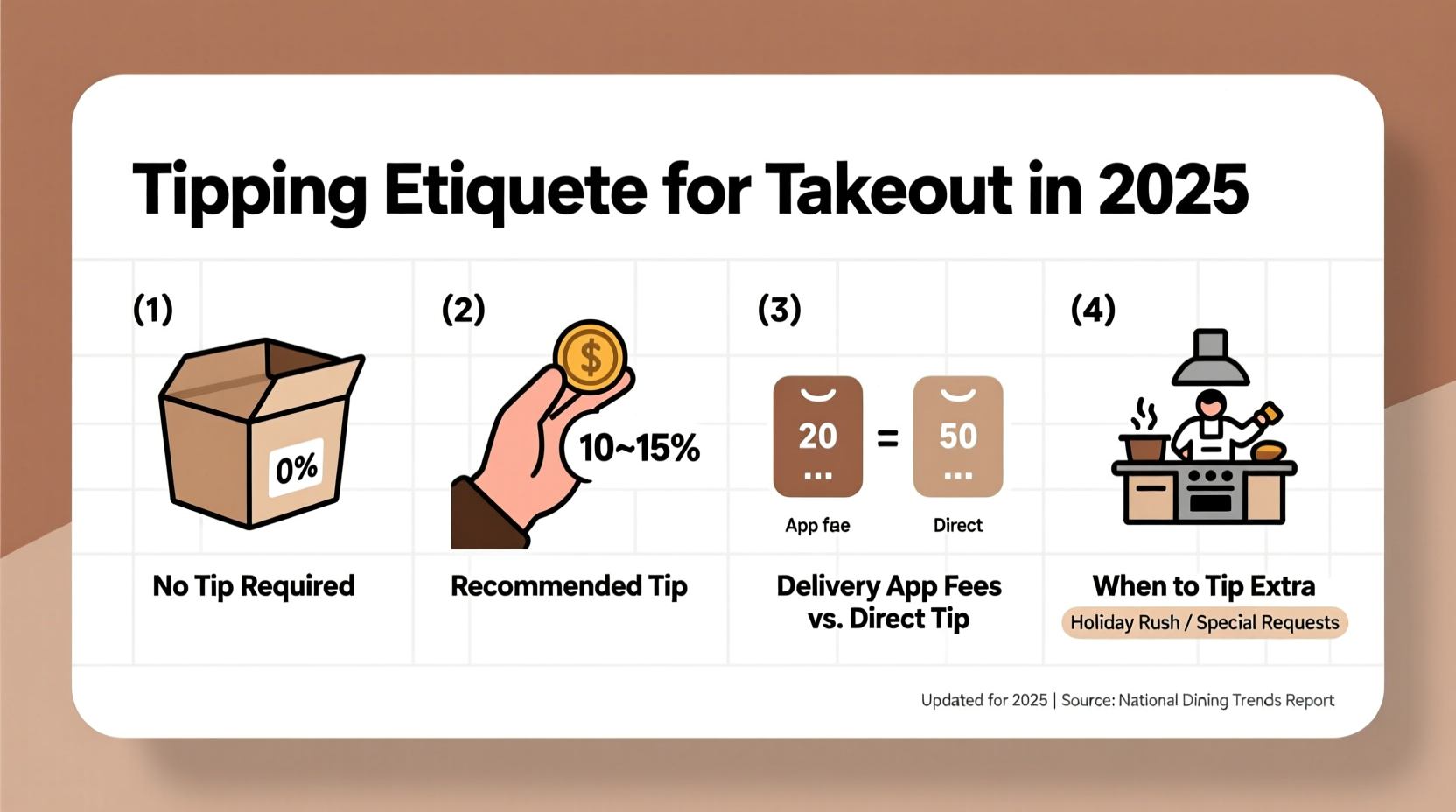 Tipping Etiquete for Takeout in 2025

(1)

0%

No Tip Required

(2)

$

10~15%

Recommended Tip

(3)

20
...

=

50
...

App fae

Direct

Delivery App Fees vs. Direct Tip

(4)

When to Tip Extra

Holiday Rush / Special Requests

Updated for 2025 | Source: National Dining Trends Report